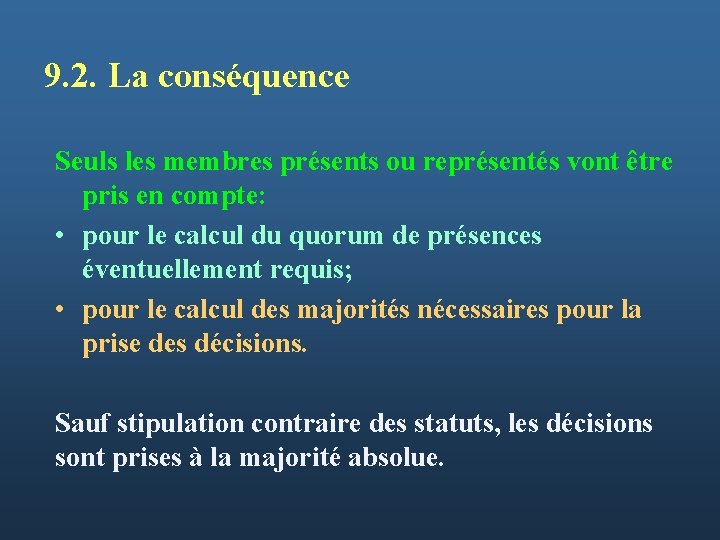 9.2. La conséquence

Seuls les membres présents ou représentés vont être pris en compte:

• pour le calcul du quorum de présences éventuellement requis;
• pour le calcul des majorités nécessaires pour la prise des décisions.

Sauf stipulation contraire des statuts, les décisions sont prises à la majorité absolue.